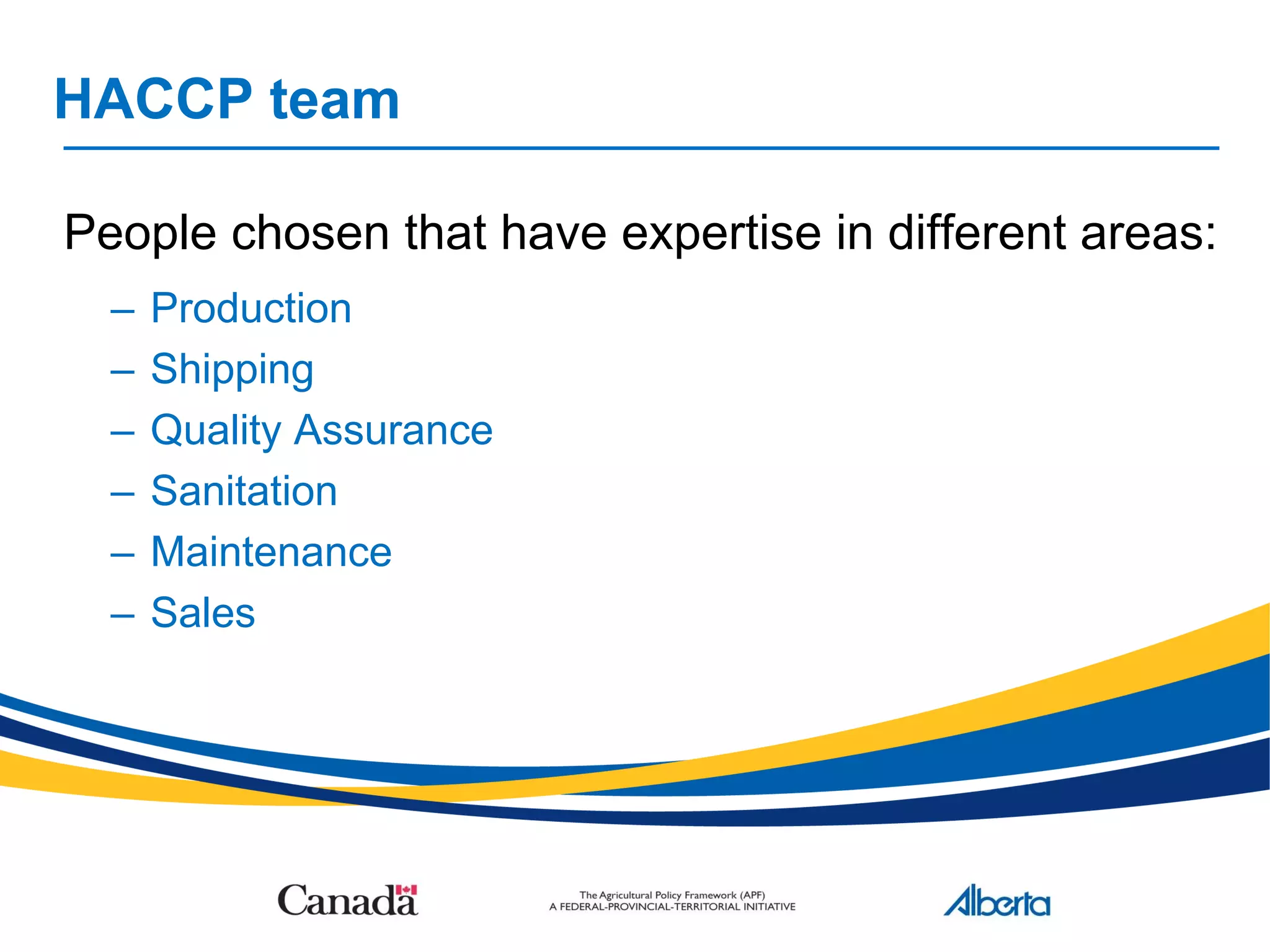 HACCP team

People chosen that have expertise in different areas:

– Production
– Shipping
– Quality Assurance
– Sanitation
– Maintenance
– Sales

Canada

The Agricultural Policy Framework (APF)
A FEDERAL-PROVINCIAL-TERRITORIAL INITIATIVE

Alberta